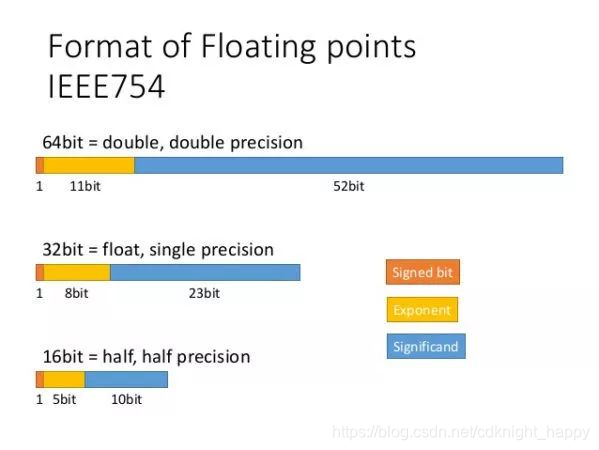 Format of Floating points IEEE754

64bit = double, double precision

1 11bit 52bit

32bit = float, single precision

1 8bit 23bit

Signed bit

Exponent

Significand

16bit = half, half precision

1 5bit 10bit

https://blog.csdn.net/cdknight_happy